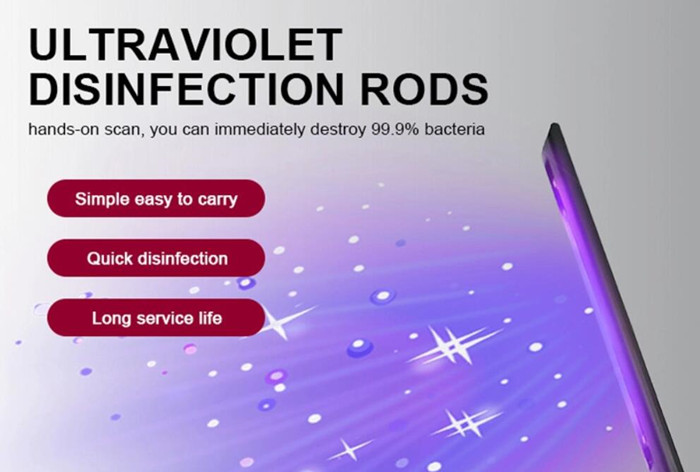 ULTRAVIOLET DISINFECTION RODS

hands-on scan, you can immediately destroy 99.9% bacteria

Simple easy to carry

Quick disinfection

Long service life